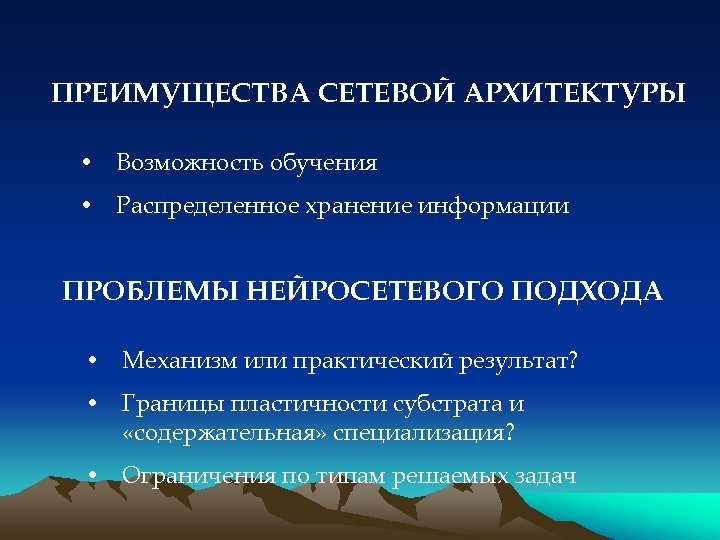 ПРЕИМУЩЕСТВА СЕТЕВОЙ АРХИТЕКТУРЫ

• Возможность обучения
• Распределенное хранение информации

ПРОБЛЕМЫ НЕЙРОСЕТЕВОГО ПОДХОДА

• Механизм или практический результат?
• Границы пластичности субстрата и «содержательная» специализация?
• Ограничения по типам решаемых задач